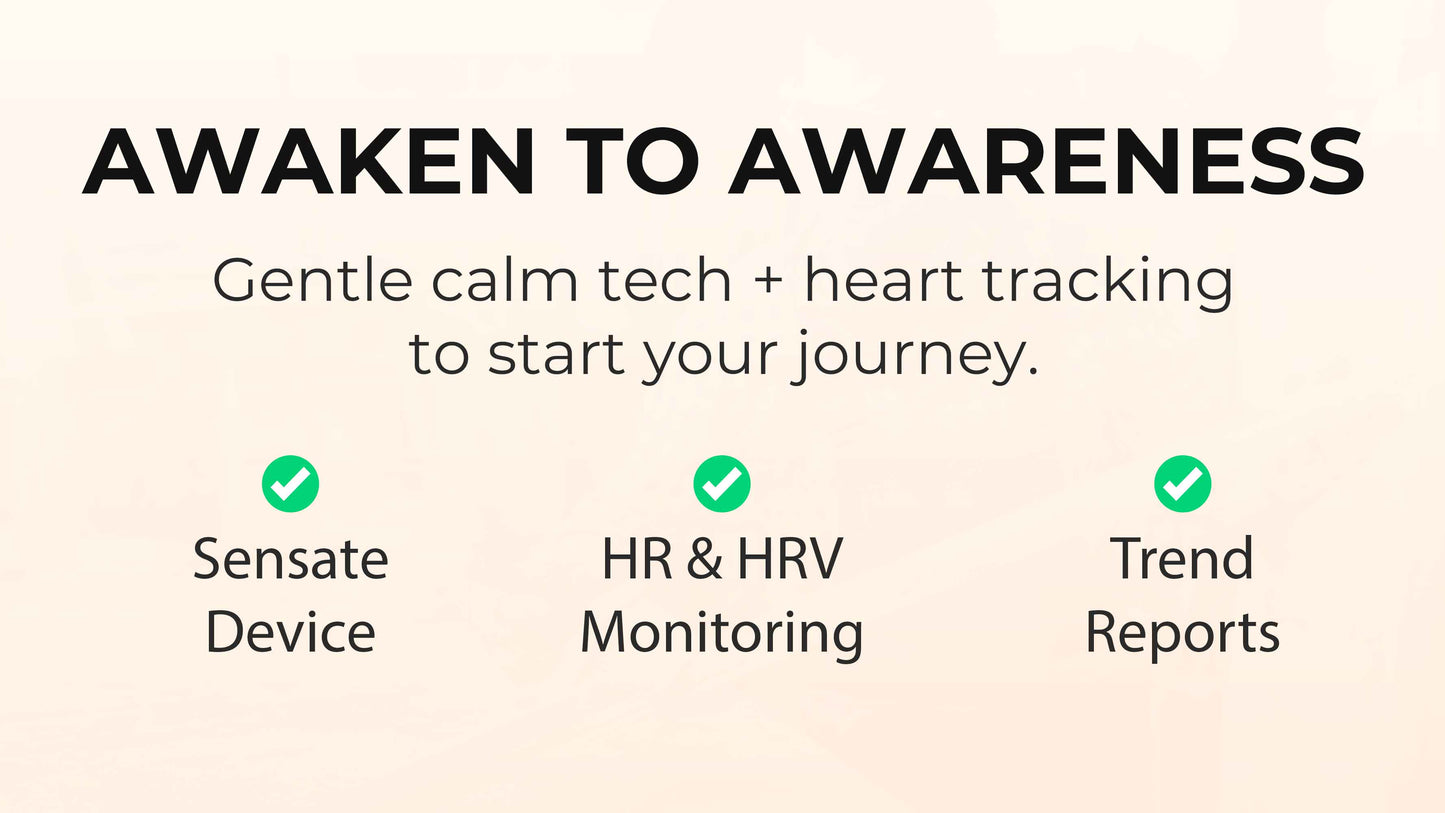 AWAKEN TO AWARENESS

Gentle calm tech + heart tracking to start your journey.

Sensate Device

HR & HRV Monitoring

Trend Reports